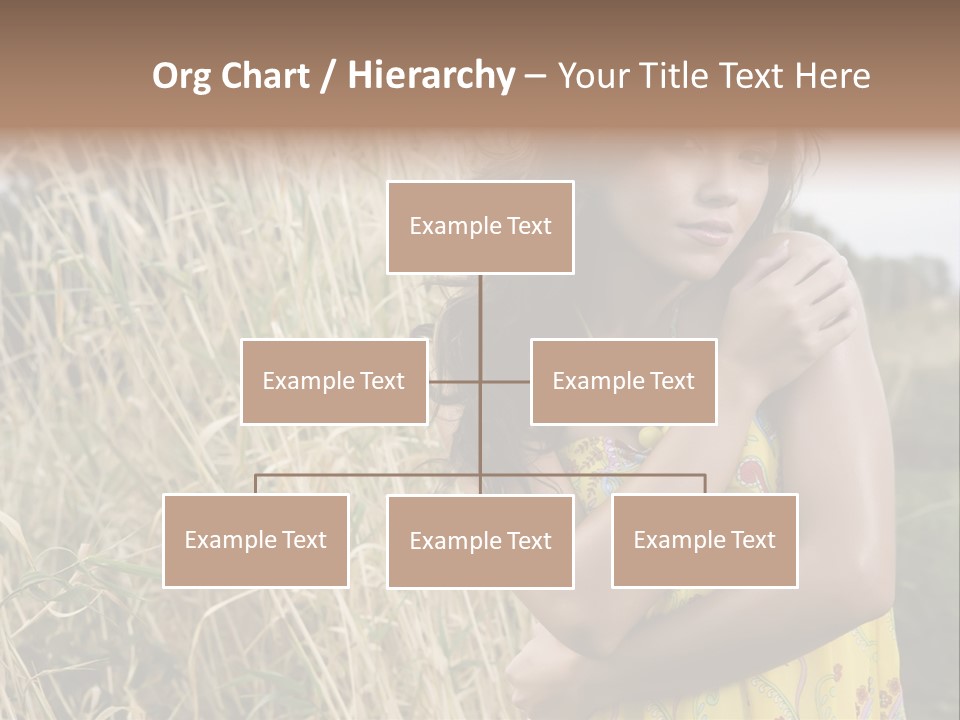 Org Chart / Hierarchy – Your Title Text Here

Example Text

Example Text

Example Text

Example Text

Example Text

Example Text